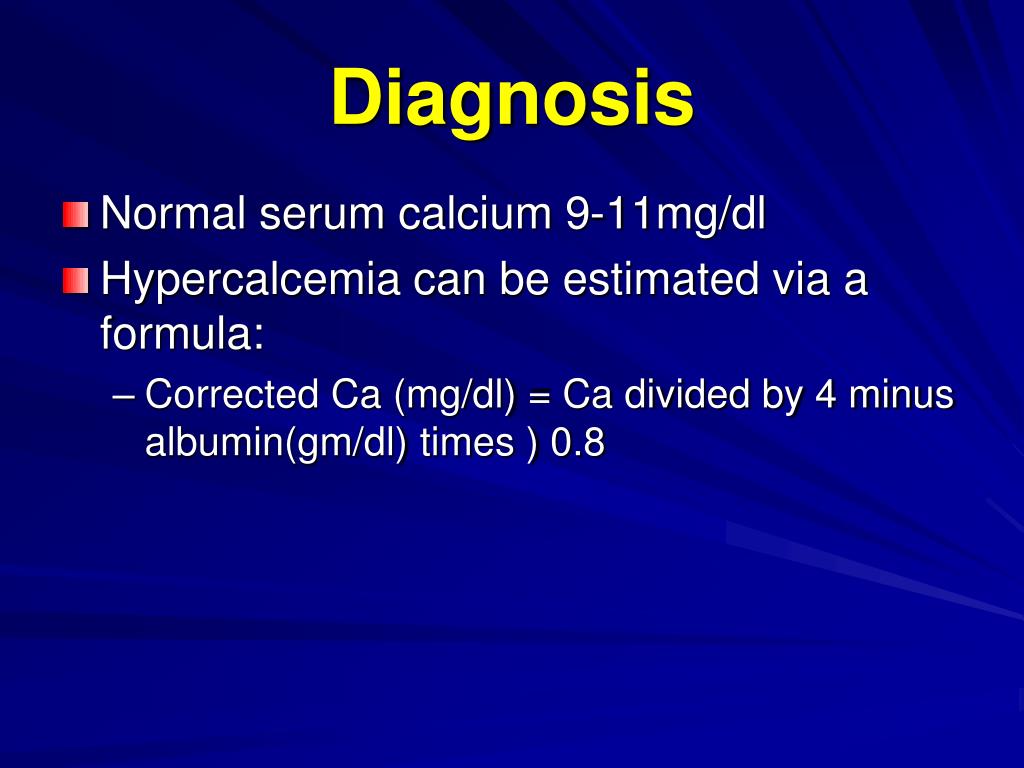 Diagnosis

Normal serum calcium 9-11mg/dl

Hypercalcemia can be estimated via a formula:

– Corrected Ca (mg/dl) = Ca divided by 4 minus albumin(gm/dl) times ) 0.8